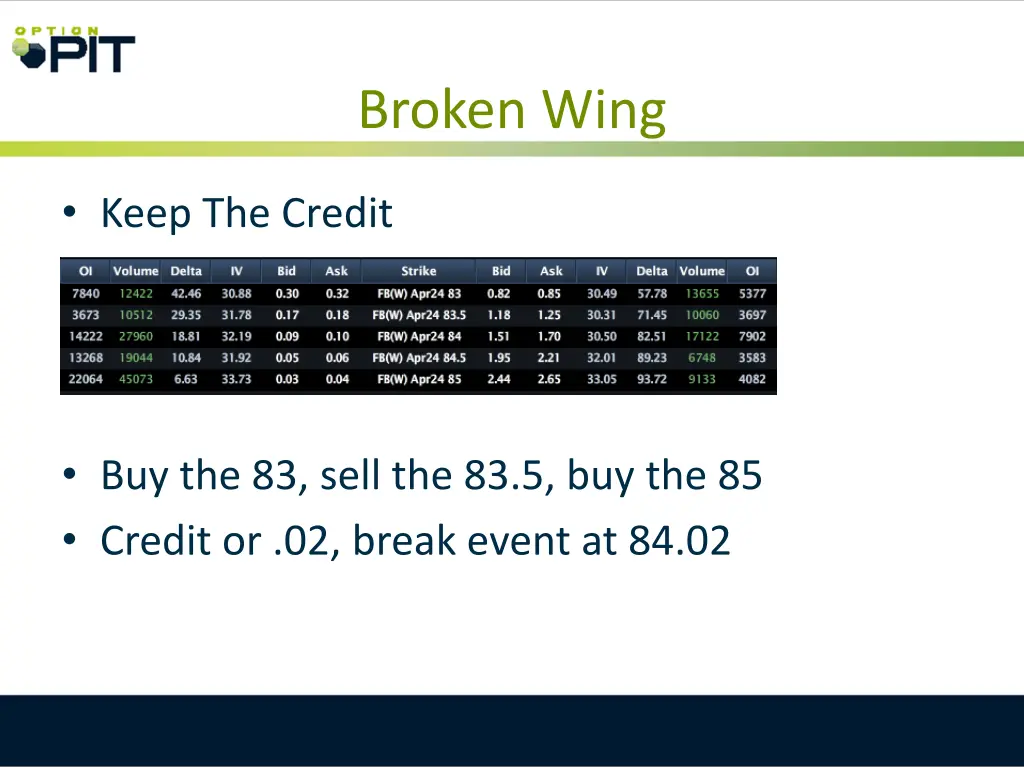 OPTION PIT

Broken Wing

• Keep The Credit

| OI | Volume | Delta | IV | Bid | Ask | Strike | Bid | Ask | IV | Delta | Volume | OI |
|---|---|---|---|---|---|---|---|---|---|---|---|---|
| 7840 | 12422 | 42.46 | 30.88 | 0.30 | 0.32 | FB(W) Apr24 83 | 0.82 | 0.85 | 30.49 | 57.78 | 13655 | 5377 |
| 3673 | 10512 | 29.35 | 31.78 | 0.17 | 0.18 | FB(W) Apr24 83.5 | 1.18 | 1.25 | 30.31 | 71.45 | 10060 | 3697 |
| 14222 | 27960 | 18.81 | 32.19 | 0.09 | 0.10 | FB(W) Apr24 84 | 1.51 | 1.70 | 30.50 | 82.51 | 17122 | 7902 |
| 13268 | 19044 | 10.84 | 31.92 | 0.05 | 0.06 | FB(W) Apr24 84.5 | 1.95 | 2.21 | 32.01 | 89.23 | 6748 | 3583 |
| 22064 | 45073 | 6.63 | 33.73 | 0.03 | 0.04 | FB(W) Apr24 85 | 2.44 | 2.65 | 33.05 | 93.72 | 9133 | 4082 |

• Buy the 83, sell the 83.5, buy the 85
• Credit or .02, break event at 84.02